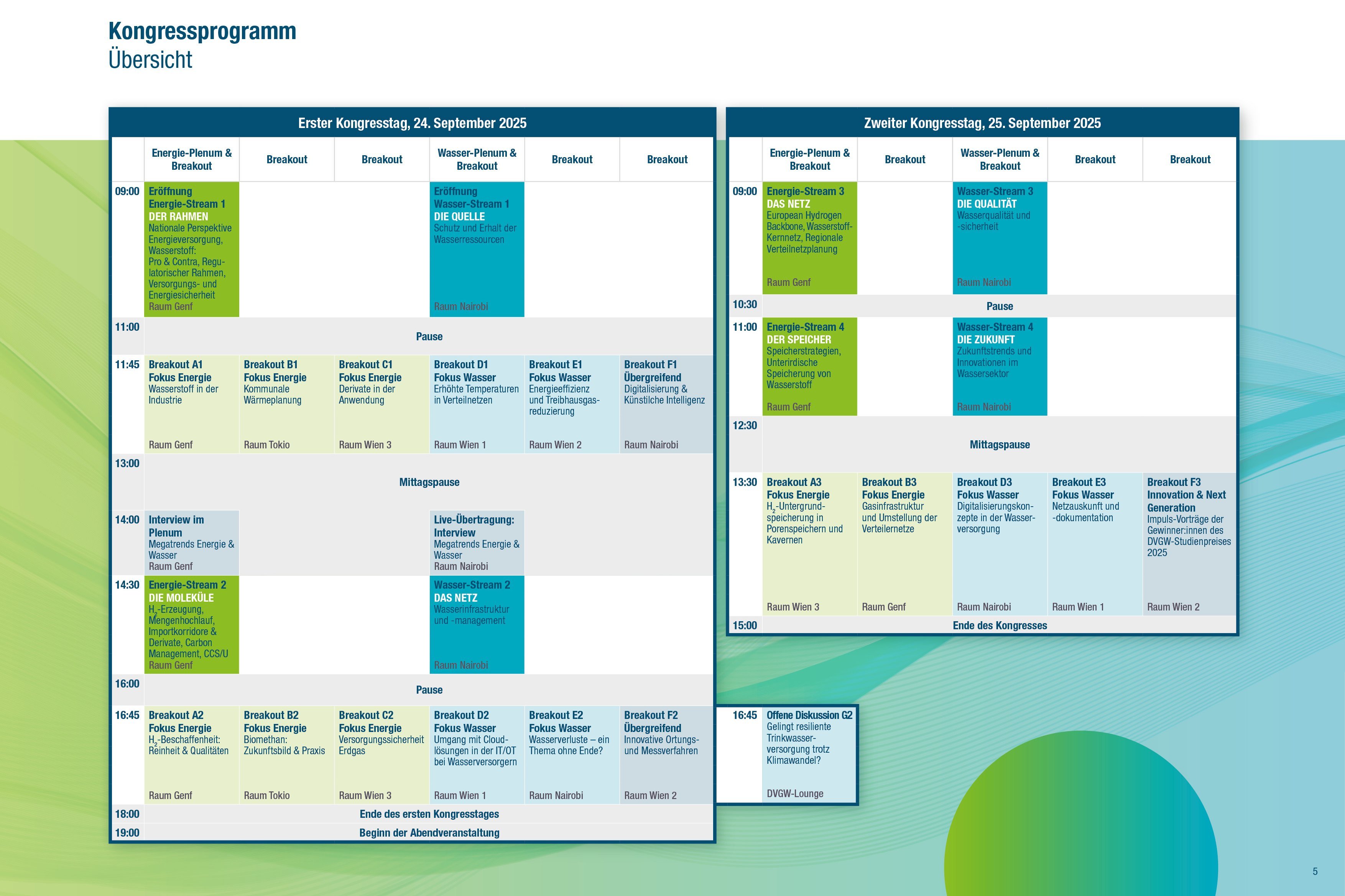 Kongressprogramm
Übersicht

Erster Kongresstag, 24. September 2025

| | Energie-Plenum & Breakout | Breakout | Breakout | Wasser-Plenum & Breakout | Breakout | Breakout |
|---|---|---|---|---|---|---|
| 09:00 | Eröffnung Energie-Stream 1 DER RAHMEN Nationale Perspektive Energieversorgung, Wasserstoff: Pro & Contra, Regulatorischer Rahmen, Versorgungs- und Energiesicherheit Raum Genf | | | Eröffnung Wasser-Stream 1 DIE QUELLE Schutz und Erhalt der Wasserressourcen Raum Nairobi | | |
| 11:00 | Pause | | | | | |
| 11:45 | Breakout A1 Fokus Energie Wasserstoff in der Industrie Raum Genf | Breakout B1 Fokus Energie Kommunale Wärmeplanung Raum Tokio | Breakout C1 Fokus Energie Derivate in der Anwendung Raum Wien 3 | Breakout D1 Fokus Wasser Erhöhte Temperaturen in Verteilnetzen Raum Wien 1 | Breakout E1 Fokus Wasser Energieeffizienz und Treibhausgasreduzierung Raum Wien 2 | Breakout F1 Übergreifend Digitalisierung & Künstliche Intelligenz Raum Nairobi |
| 13:00 | Mittagspause | | | | | |
| 14:00 | Interview im Plenum Megatrends Energie & Wasser Raum Genf | | | Live-Übertragung: Interview Megatrends Energie & Wasser Raum Nairobi | | |
| 14:30 | Energie-Stream 2 DIE MOLEKÜLE $H_2$-Erzeugung, Mengenhochlauf, Importkorridore & Derivate, Carbon Management, CCS/U Raum Genf | | | Wasser-Stream 2 DAS NETZ Wasserinfrastruktur und -management Raum Nairobi | | |
| 16:00 | Pause | | | | | |
| 16:45 | Breakout A2 Fokus Energie $H_2$-Beschaffenheit: Reinheit & Qualitäten Raum Genf | Breakout B2 Fokus Energie Biomethan: Zukunftsbild & Praxis Raum Tokio | Breakout C2 Fokus Energie Versorgungssicherheit Erdgas Raum Wien 3 | Breakout D2 Fokus Wasser Umgang mit Cloudlösungen in der IT/OT bei Wasserversorgern Raum Wien 1 | Breakout E2 Fokus Wasser Wasserverluste – ein Thema ohne Ende? Raum Nairobi | Breakout F2 Übergreifend Innovative Ortungs- und Messverfahren Raum Wien 2 |
| 18:00 | Ende des ersten Kongresstages | | | | | |
| 19:00 | Beginn der Abendveranstaltung | | | | | |

Zweiter Kongresstag, 25. September 2025

| | Energie-Plenum & Breakout | Breakout | Wasser-Plenum & Breakout | Breakout | Breakout |
|---|---|---|---|---|---|
| 09:00 | Energie-Stream 3 DAS NETZ European Hydrogen Backbone, Wasserstoff-Kernnetz, Regionale Verteilnetzplanung Raum Genf | | Wasser-Stream 3 DIE QUALITÄT Wasserqualität und -sicherheit Raum Nairobi | | |
| 10:30 | Pause | | | | |
| 11:00 | Energie-Stream 4 DER SPEICHER Speicherstrategien, Unterirdische Speicherung von Wasserstoff Raum Genf | | Wasser-Stream 4 DIE ZUKUNFT Zukunftstrends und Innovationen im Wassersektor Raum Nairobi | | |
| 12:30 | Mittagspause | | | | |
| 13:30 | Breakout A3 Fokus Energie $H_2$-Untergrundspeicherung in Porenspeichern und Kavernen Raum Wien 3 | Breakout B3 Fokus Energie Gasinfrastruktur und Umstellung der Verteilernetze Raum Genf | Breakout D3 Fokus Wasser Digitalisierungskonzepte in der Wasserversorgung Raum Nairobi | Breakout E3 Fokus Wasser Netzauskunft und -dokumentation Raum Wien 1 | Breakout F3 Innovation & Next Generation Impuls-Vorträge der Gewinner:innen des DVGW-Studienpreises 2025 Raum Wien 2 |
| 15:00 | Ende des Kongresses | | | | |

16:45 Offene Diskussion G2
Gelingt resiliente Trinkwasserversorgung trotz Klimawandel?
DVGW-Lounge

5